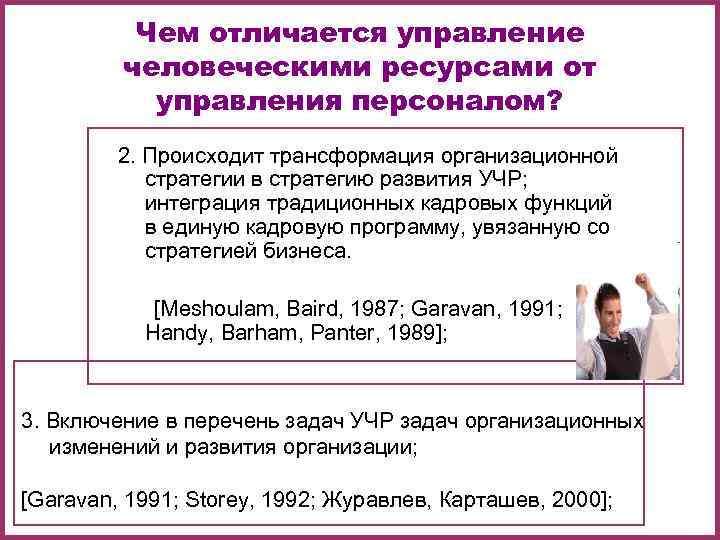 Чем отличается управление человеческими ресурсами от управления персоналом?

2. Происходит трансформация организационной стратегии в стратегию развития УЧР; интеграция традиционных кадровых функций в единую кадровую программу, увязанную со стратегией бизнеса.

[Meshoulam, Baird, 1987; Garavan, 1991; Handy, Barham, Panter, 1989];

3. Включение в перечень задач УЧР задач организационных изменений и развития организации;

[Garavan, 1991; Storey, 1992; Журавлев, Карташев, 2000];